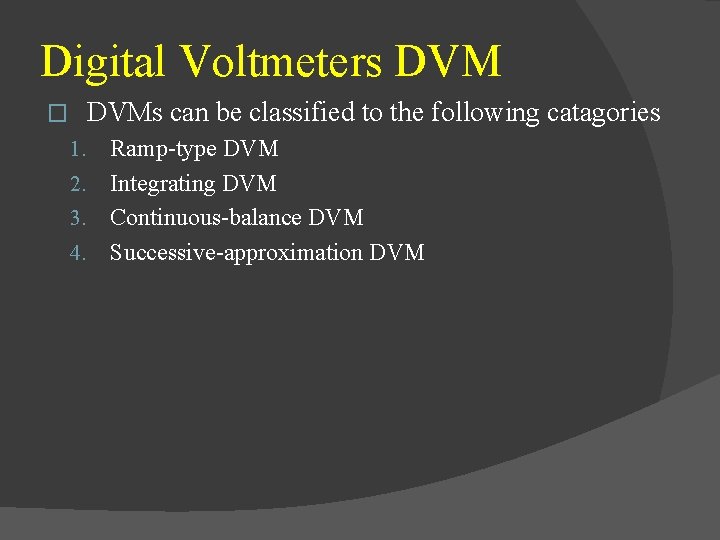 Digital Voltmeters DVM

DVMs can be classified to the following catagories

1. Ramp-type DVM
2. Integrating DVM
3. Continuous-balance DVM
4. Successive-approximation DVM